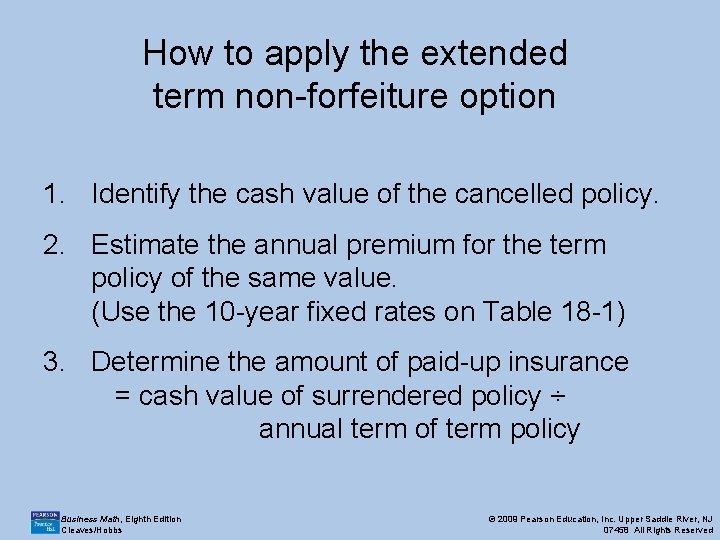 How to apply the extended term non-forfeiture option

1. Identify the cash value of the cancelled policy.

2. Estimate the annual premium for the term policy of the same value.
(Use the 10-year fixed rates on Table 18-1)

3. Determine the amount of paid-up insurance
= cash value of surrendered policy ÷
annual term of term policy

PEARSON Prentice Hall

Business Math, Eighth Edition
Cleaves/Hobbs

© 2009 Pearson Education, Inc. Upper Saddle River, NJ 07458 All Rights Reserved